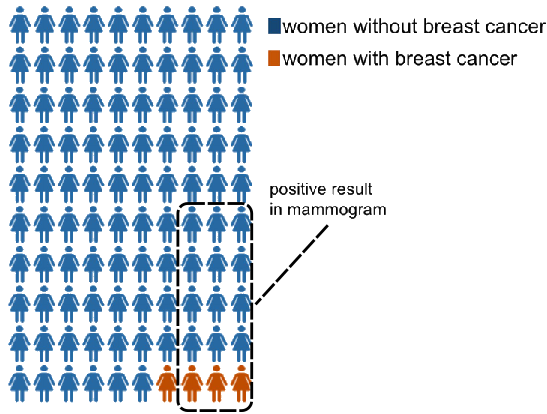 women without breast cancer
women with breast cancer

positive result in mammogram